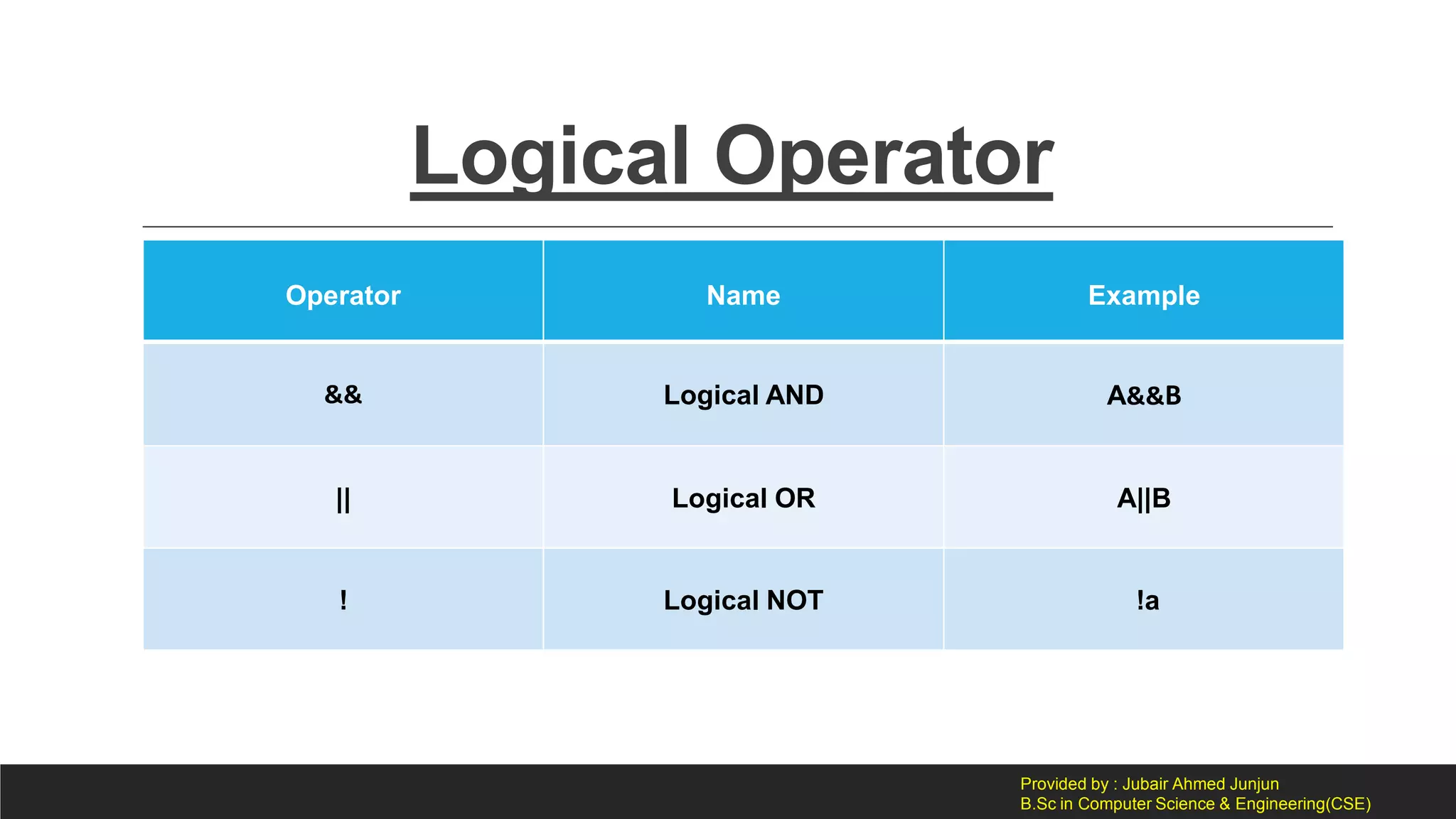 Logical Operator

| Operator | Name | Example |
|---|---|---|
| && | Logical AND | A&&B |
| \|\| | Logical OR | A\|\|B |
| ! | Logical NOT | !a |

Provided by : Jubair Ahmed Junjun
B.Sc in Computer Science & Engineering(CSE)